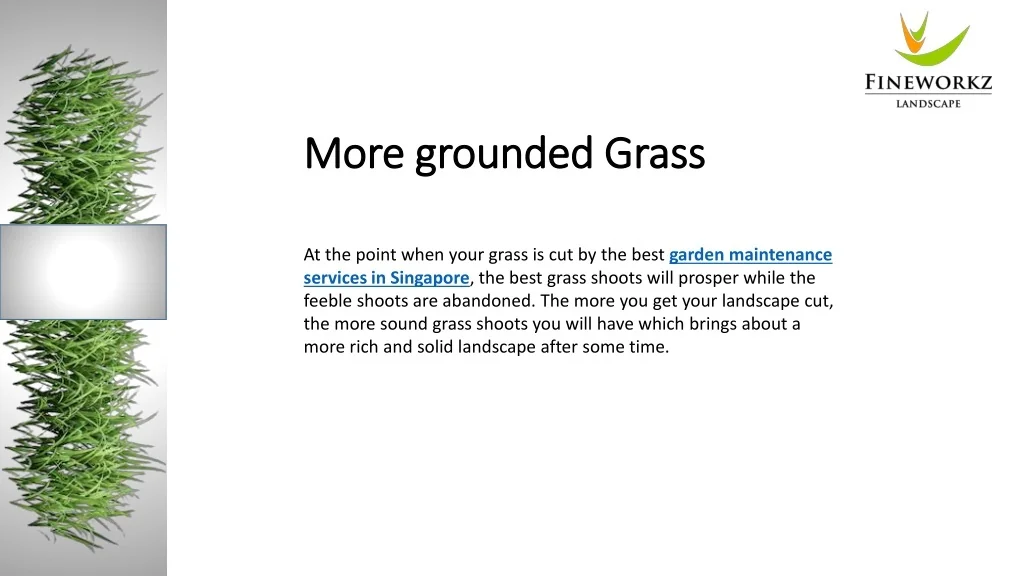 FINEWORKZ
LANDSCAPE

More grounded Grass

At the point when your grass is cut by the best garden maintenance services in Singapore, the best grass shoots will prosper while the feeble shoots are abandoned. The more you get your landscape cut, the more sound grass shoots you will have which brings about a more rich and solid landscape after some time.